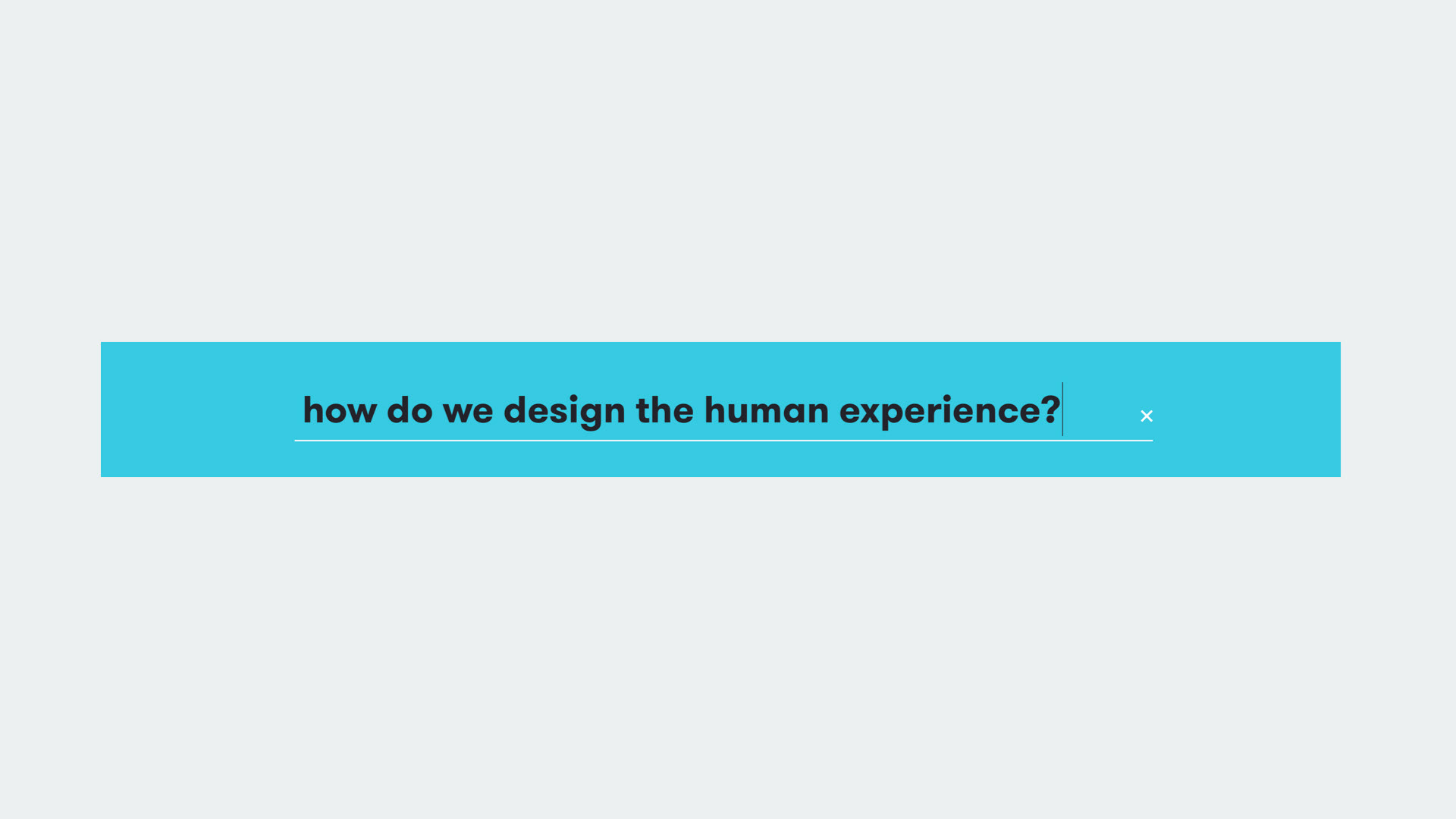 how do we design the human experience?

×